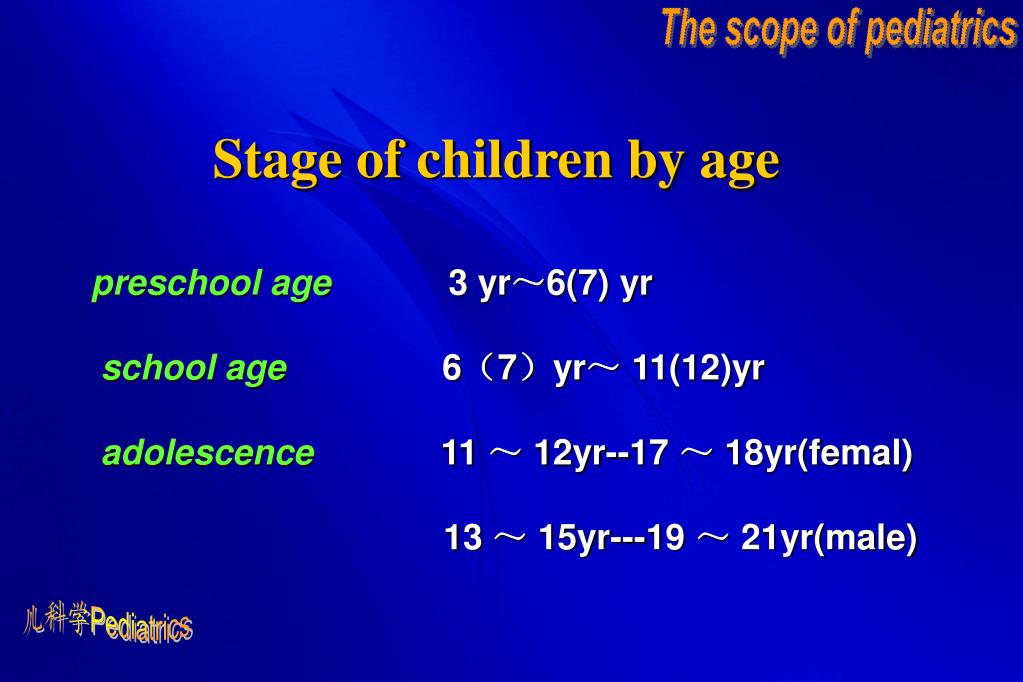 The scope of pediatrics

Stage of children by age

preschool age 3 yr～6(7) yr

school age 6（7）yr～ 11(12)yr

adolescence 11 ～ 12yr--17 ～ 18yr(femal)

13 ～ 15yr---19 ～ 21yr(male)

儿科学Pediatrics